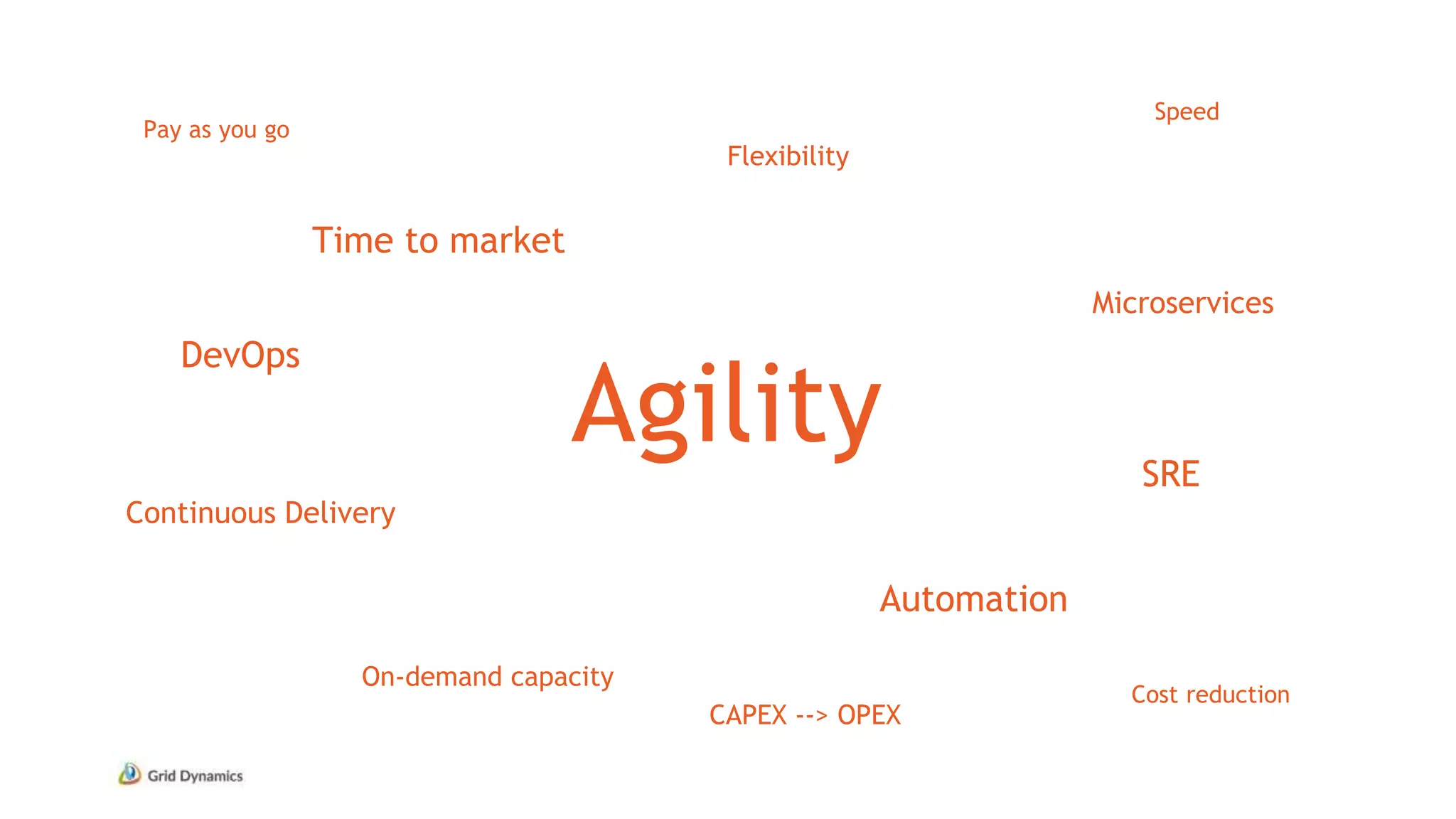 Speed

Pay as you go

Flexibility

Time to market

Microservices

DevOps

Agility

SRE

Continuous Delivery

Automation

On-demand capacity

Cost reduction

CAPEX --> OPEX

Grid Dynamics